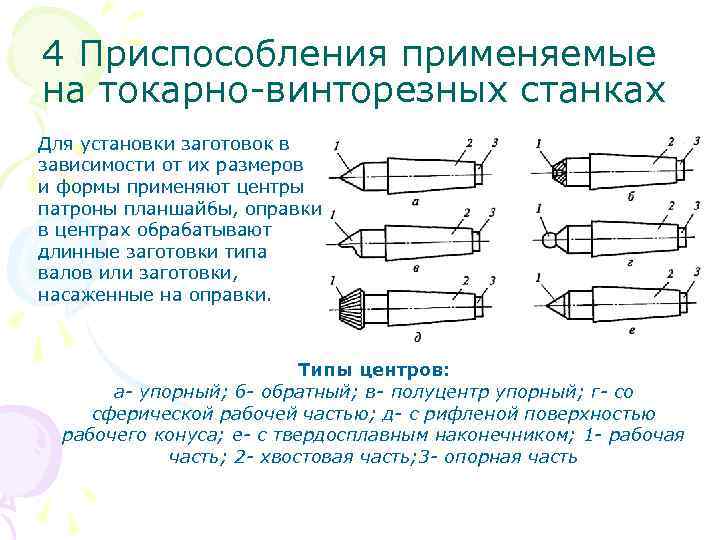 4 Приспособления применяемые на токарно-винторезных станках

Для установки заготовок в зависимости от их размеров и формы применяют центры патроны планшайбы, оправки в центрах обрабатывают длинные заготовки типа валов или заготовки, насаженные на оправки.

1 2 3
а
1 2 3
б
1 2 3
в
1 2 3
г
1 2 3
д
1 2 3
е

Типы центров:
а- упорный; б- обратный; в- полуцентр упорный; г- со сферической рабочей частью; д- с рифленой поверхностью рабочего конуса; е- с твердосплавным наконечником; 1- рабочая часть; 2- хвостовая часть;3- опорная часть